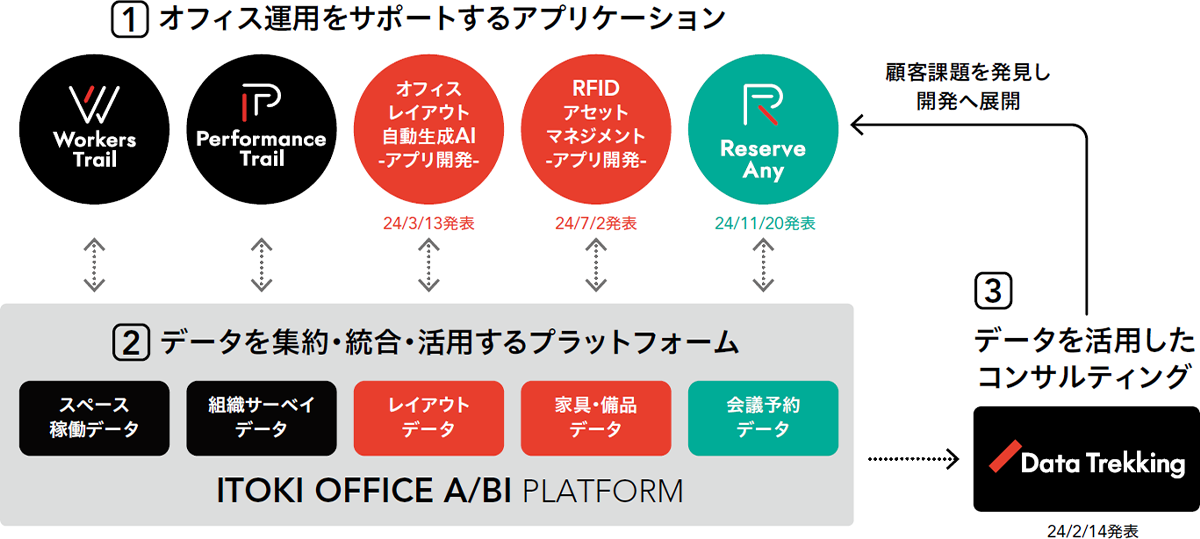 1 オフィス運用をサポートするアプリケーション

Workers Trail

Performance Trail

オフィス レイアウト 自動生成AI -アプリ開発-

24/3/13発表

RFID アセット マネジメント -アプリ開発-

24/7/2発表

Reserve Any

24/11/20発表

顧客課題を発見し 開発へ展開

2 データを集約・統合・活用するプラットフォーム

スペース 稼働データ

組織サーベイ データ

レイアウト データ

家具・備品 データ

会議予約 データ

ITOKI OFFICE A/BI PLATFORM

3 データを活用した コンサルティング

Data Trekking

24/2/14発表